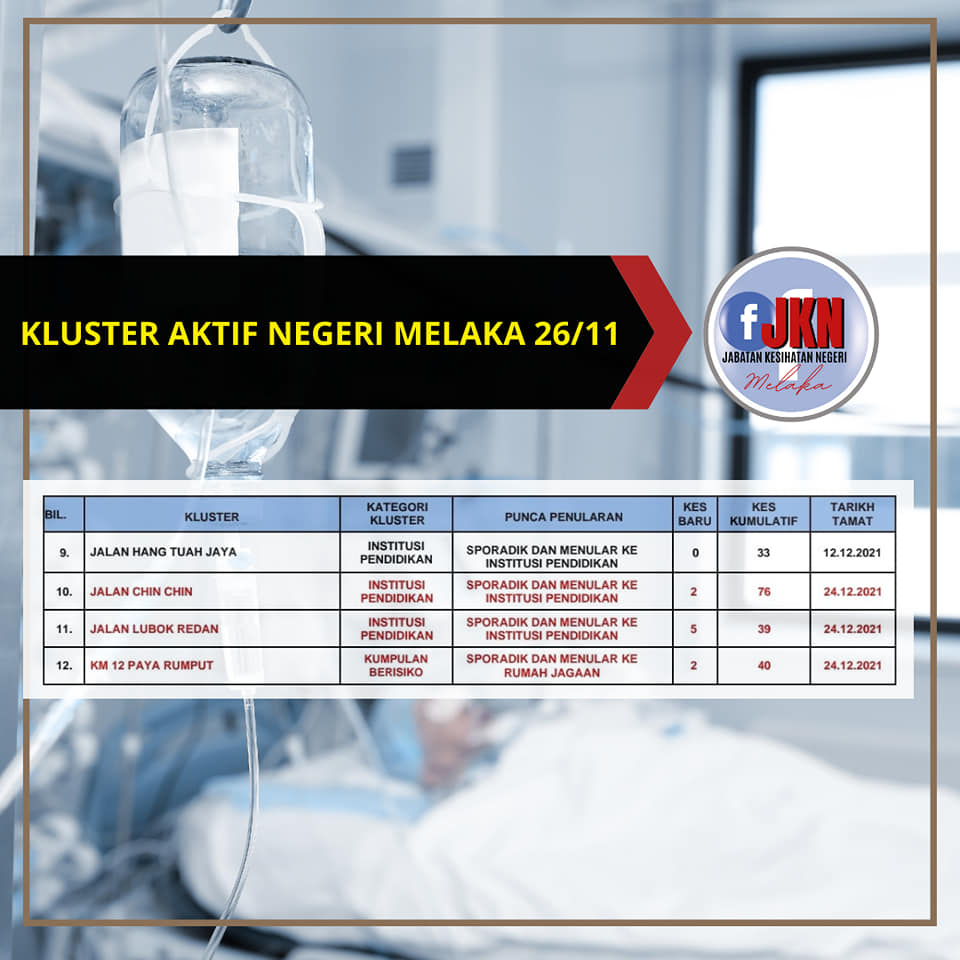 KLUSTER AKTIF NEGERI MELAKA 26/11

f JKN
JABATAN KESIHATAN NEGERI
Melaka

| BIL. | KLUSTER | KATEGORI KLUSTER | PUNCA PENULARAN | KES BARU | KES KUMULATIF | TARIKH TAMAT |
|---|---|---|---|---|---|---|
| 9. | JALAN HANG TUAH JAYA | INSTITUSI PENDIDIKAN | SPORADIK DAN MENULAR KE INSTITUSI PENDIDIKAN | 0 | 33 | 12.12.2021 |
| 10. | JALAN CHIN CHIN | INSTITUSI PENDIDIKAN | SPORADIK DAN MENULAR KE INSTITUSI PENDIDIKAN | 2 | 76 | 24.12.2021 |
| 11. | JALAN LUBOK REDAN | INSTITUSI PENDIDIKAN | SPORADIK DAN MENULAR KE INSTITUSI PENDIDIKAN | 5 | 39 | 24.12.2021 |
| 12. | KM 12 PAYA RUMPUT | KUMPULAN BERISIKO | SPORADIK DAN MENULAR KE RUMAH JAGAAN | 2 | 40 | 24.12.2021 |